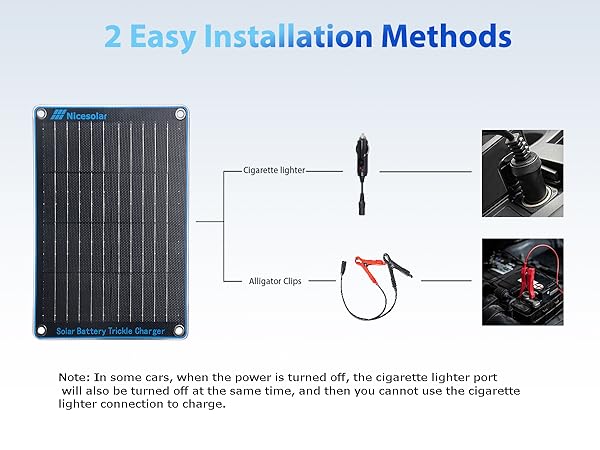 2 Easy Installation Methods

Nicesolar

Solar Battery Trickle Charger

Cigarette lighter

Alligator Clips

Note: In some cars, when the power is turned off, the cigarette lighter port will also be turned off at the same time, and then you cannot use the cigarette lighter connection to charge.